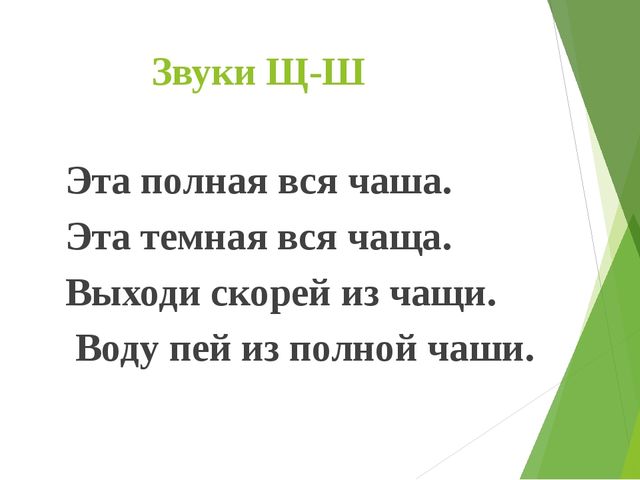 Звуки Щ-Ш

Эта полная вся чаша.
Эта темная вся чаща.
Выходи скорей из чащи.
Воду пей из полной чаши.